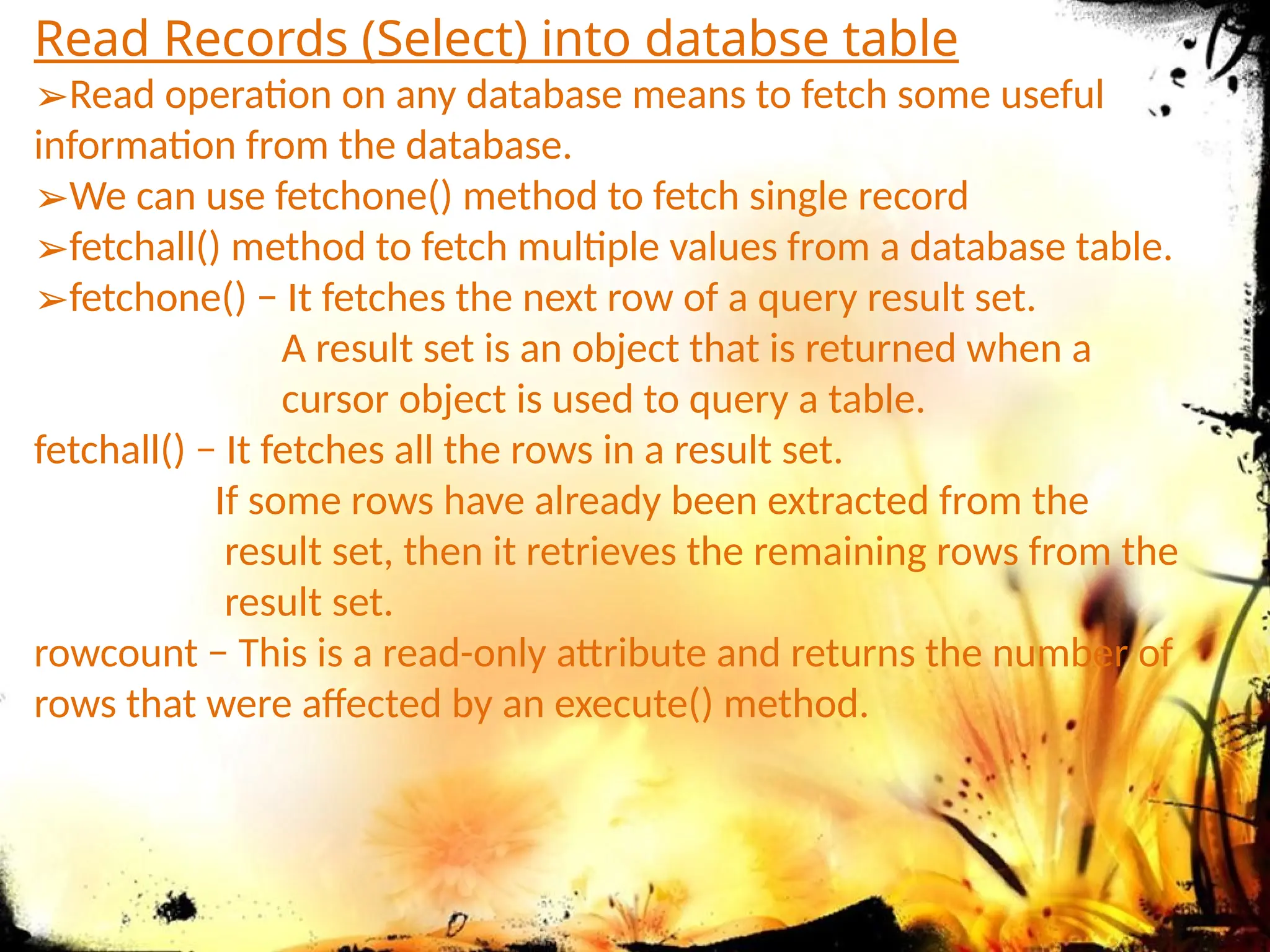 Read Records (Select) into databse table

➢Read operation on any database means to fetch some useful information from the database.

➢We can use fetchone() method to fetch single record

➢fetchall() method to fetch multiple values from a database table.

➢fetchone() − It fetches the next row of a query result set.
A result set is an object that is returned when a cursor object is used to query a table.

fetchall() − It fetches all the rows in a result set.
If some rows have already been extracted from the result set, then it retrieves the remaining rows from the result set.

rowcount − This is a read-only attribute and returns the number of rows that were affected by an execute() method.